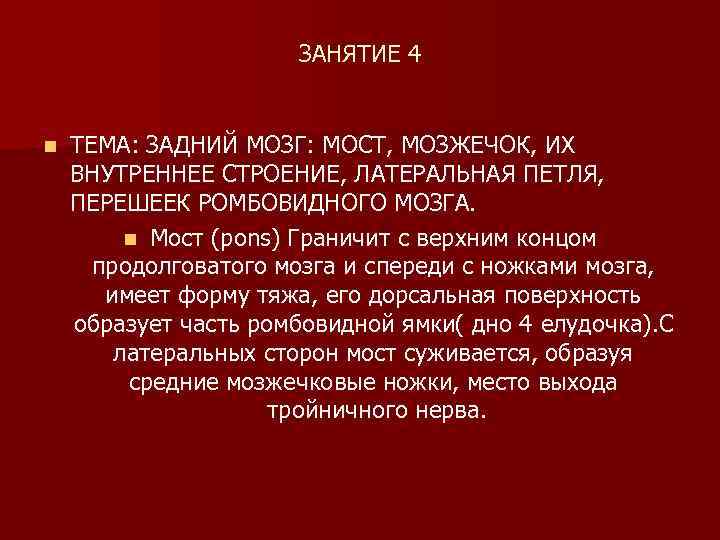 ЗАНЯТИЕ 4

ТЕМА: ЗАДНИЙ МОЗГ: МОСТ, МОЗЖЕЧОК, ИХ ВНУТРЕННЕЕ СТРОЕНИЕ, ЛАТЕРАЛЬНАЯ ПЕТЛЯ, ПЕРЕШЕЕК РОМБОВИДНОГО МОЗГА.

Мост (pons) Граничит с верхним концом продолговатого мозга и спереди с ножками мозга, имеет форму тяжа, его дорсальная поверхность образует часть ромбовидной ямки( дно 4 елудочка).С латеральных сторон мост суживается, образуя средние мозжечковые ножки, место выхода тройничного нерва.